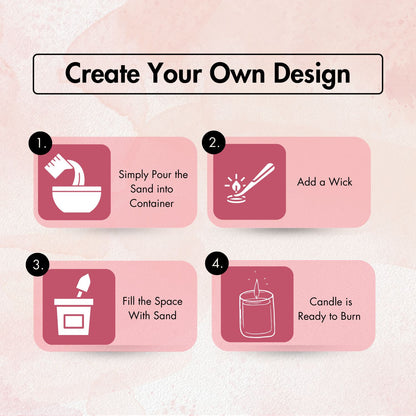 Create Your Own Design

1.
Simply Pour the Sand into Container

2.
Add a Wick

3.
Fill the Space With Sand

4.
Candle is Ready to Burn